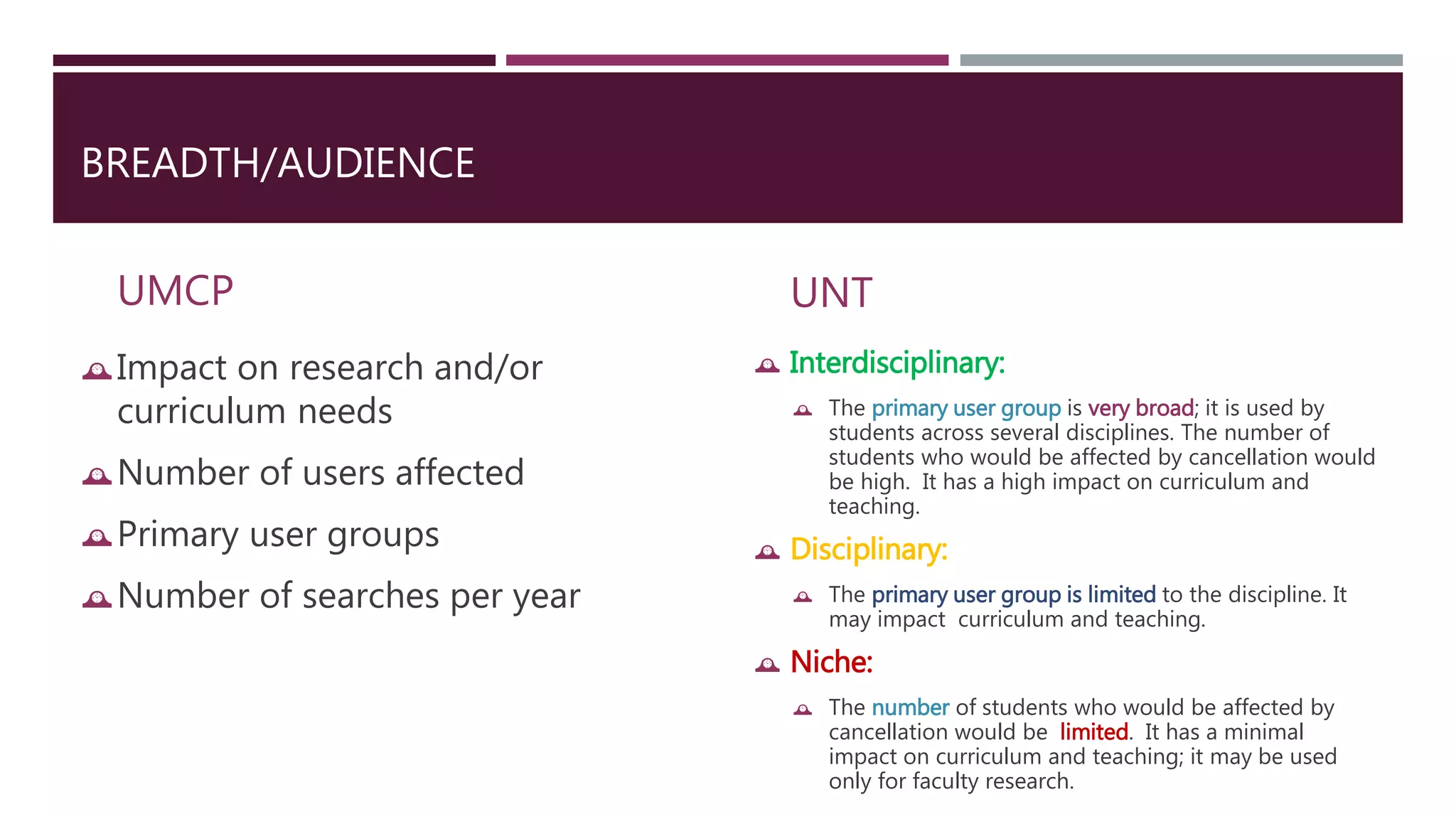 BREADTH/AUDIENCE

UMCP

Impact on research and/or curriculum needs

Number of users affected

Primary user groups

Number of searches per year

UNT

Interdisciplinary:

The primary user group is very broad; it is used by students across several disciplines. The number of students who would be affected by cancellation would be high. It has a high impact on curriculum and teaching.

Disciplinary:

The primary user group is limited to the discipline. It may impact curriculum and teaching.

Niche:

The number of students who would be affected by cancellation would be limited. It has a minimal impact on curriculum and teaching; it may be used only for faculty research.